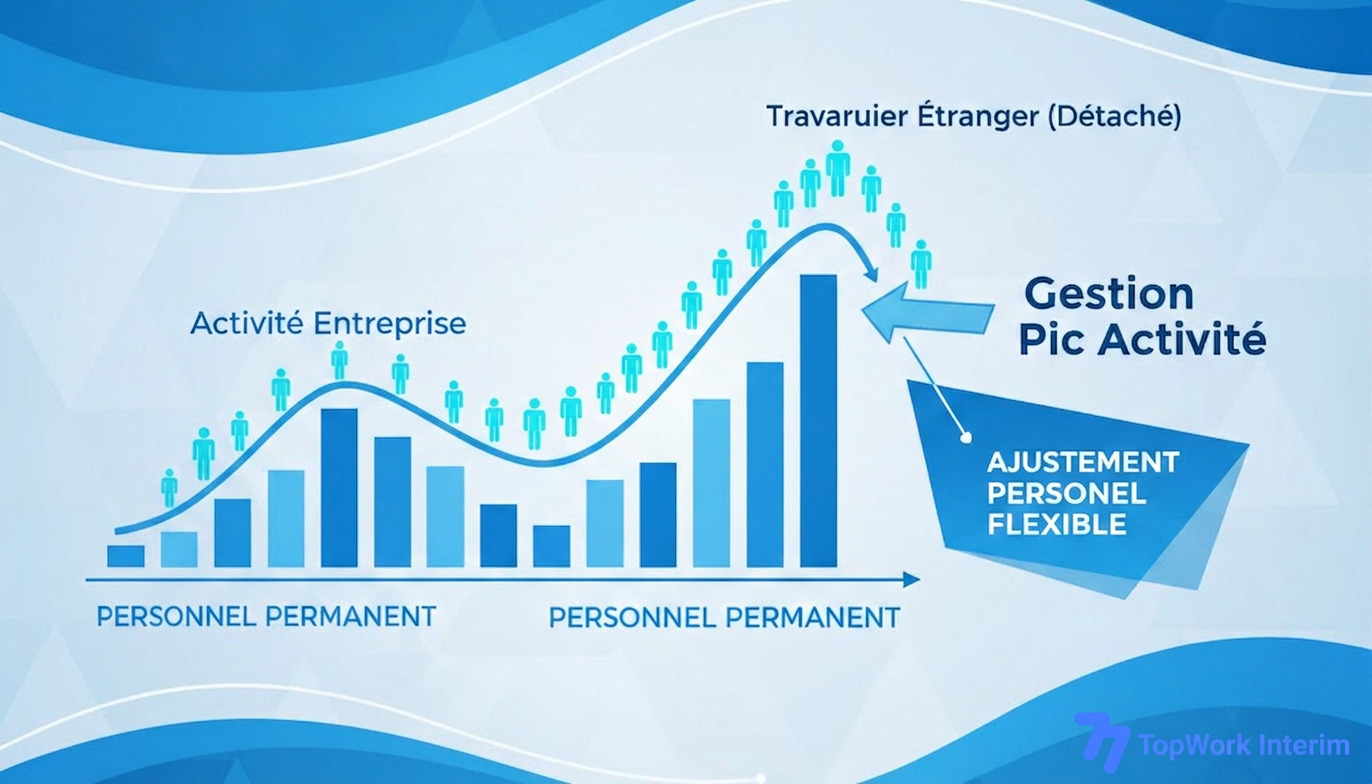 Travaruier Étranger (Détaché)

Activité Entreprise

Gestion
Pic Activité

AJUSTEMENT
PERSONEL
FLEXIBLE

PERSONNEL PERMANENT

PERSONNEL PERMANENT

TopWork Interim